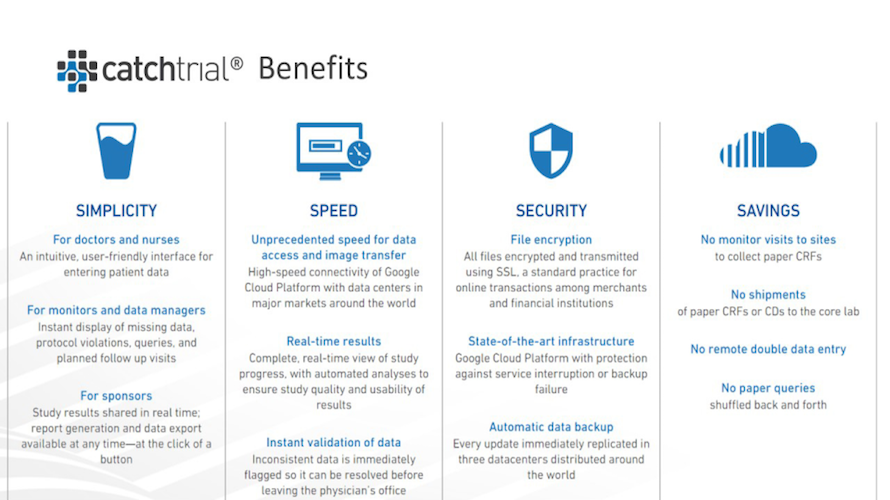 catchtrial® Benefits

SIMPLICITY

For doctors and nurses
An intuitive, user-friendly interface for entering patient data

For monitors and data managers
Instant display of missing data, protocol violations, queries, and planned follow up visits

For sponsors
Study results shared in real time; report generation and data export available at any time—at the click of a button

SPEED

Unprecedented speed for data access and image transfer
High-speed connectivity of Google Cloud Platform with data centers in major markets around the world

Real-time results
Complete, real-time view of study progress, with automated analyses to ensure study quality and usability of results

Instant validation of data
Inconsistent data is immediately flagged so it can be resolved before leaving the physician's office

SECURITY

File encryption
All files encrypted and transmitted using SSL, a standard practice for online transactions among merchants and financial institutions

State-of-the-art infrastructure
Google Cloud Platform with protection against service interruption or backup failure

Automatic data backup
Every update immediately replicated in three datacenters distributed around the world

SAVINGS

No monitor visits to sites
to collect paper CRFs

No shipments
of paper CRFs or CDs to the core lab

No remote double data entry

No paper queries
shuffled back and forth